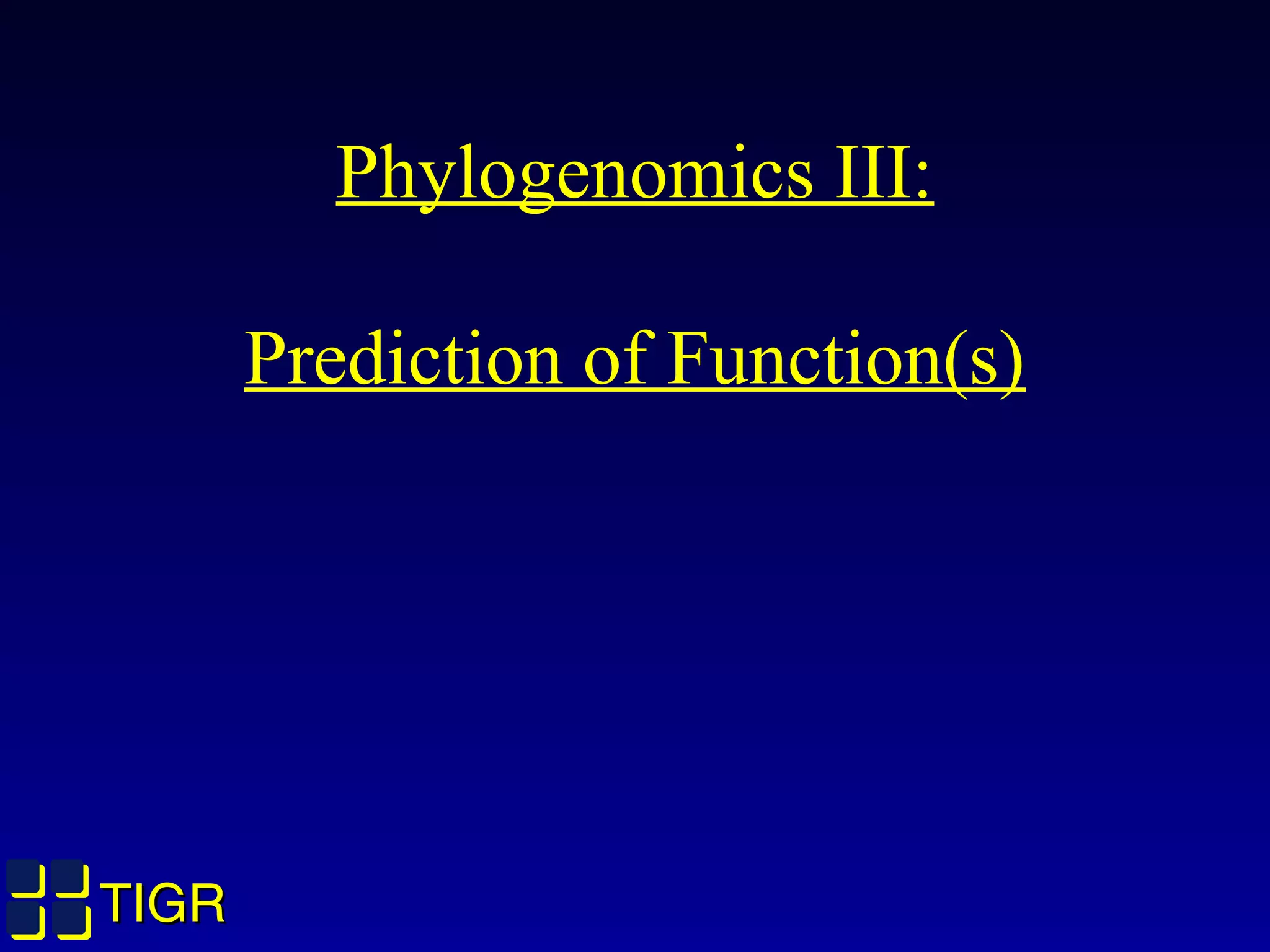 Phylogenomics III:

Prediction of Function(s)

TIGR